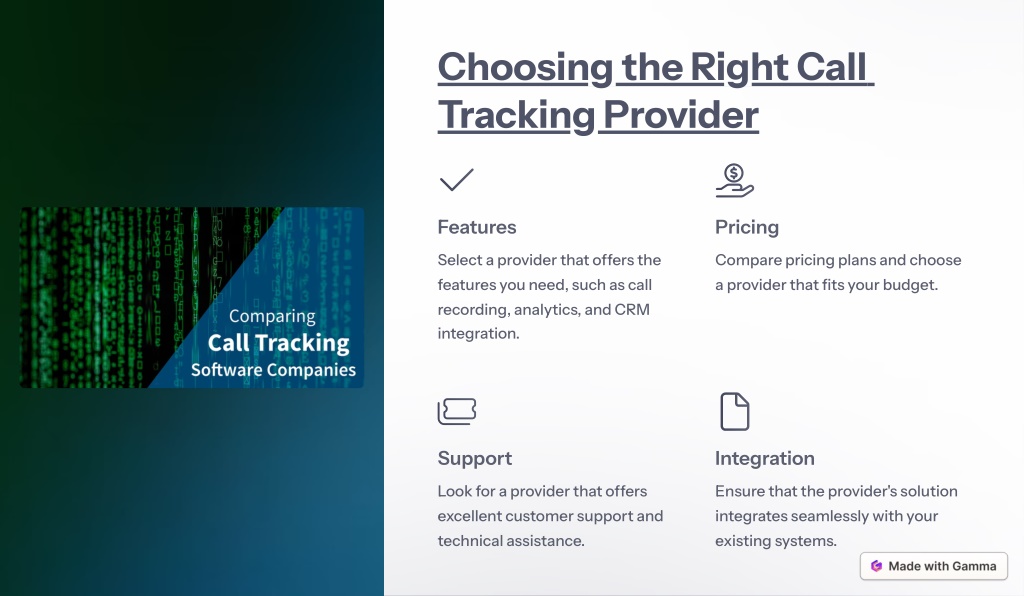 Comparing
Call Tracking
Software Companies

Choosing the Right Call Tracking Provider

Features

Select a provider that offers the features you need, such as call recording, analytics, and CRM integration.

Pricing

Compare pricing plans and choose a provider that fits your budget.

Support

Look for a provider that offers excellent customer support and technical assistance.

Integration

Ensure that the provider's solution integrates seamlessly with your existing systems.

Made with Gamma